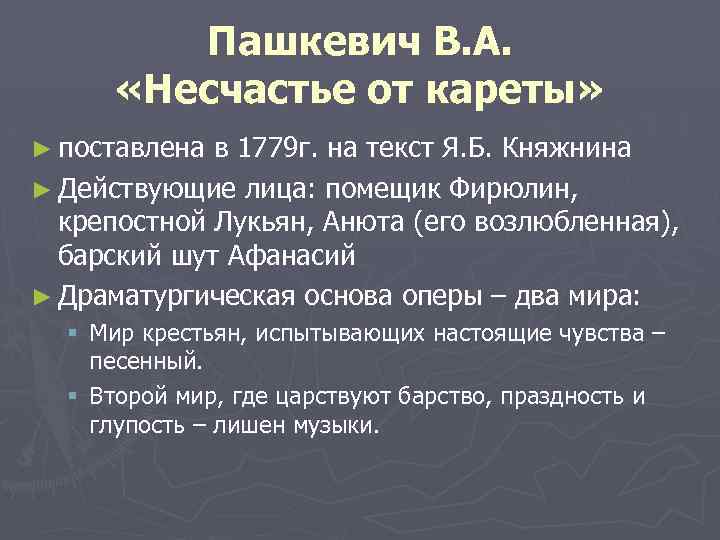 Пашкевич В.А.
«Несчастье от кареты»

► поставлена в 1779г. на текст Я.Б. Княжнина

► Действующие лица: помещик Фирюлин, крепостной Лукьян, Анюта (его возлюбленная), барский шут Афанасий

► Драматургическая основа оперы – два мира:

▪ Мир крестьян, испытывающих настоящие чувства – песенный.

▪ Второй мир, где царствуют барство, праздность и глупость – лишен музыки.